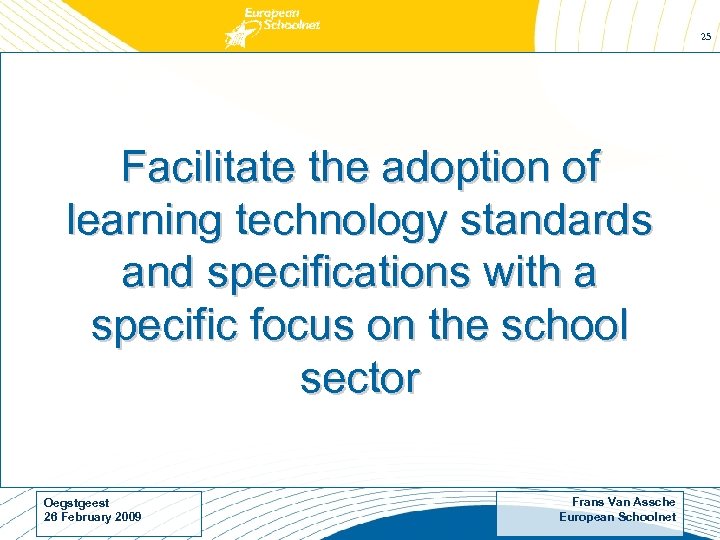 European Schoolnet

25

Facilitate the adoption of learning technology standards and specifications with a specific focus on the school sector

Oegstgeest
26 February 2009

Frans Van Assche
European Schoolnet